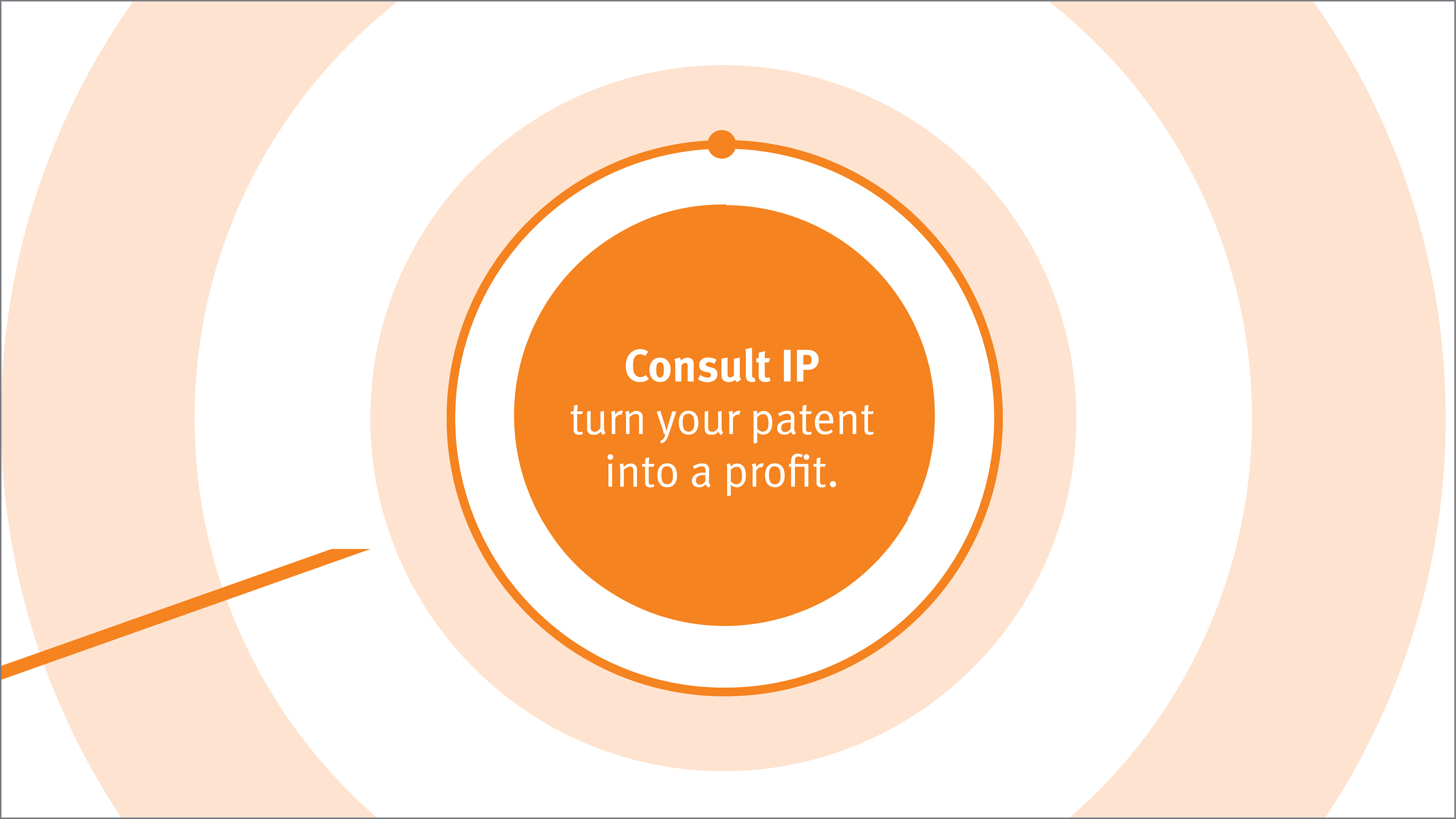 Consult IP
turn your patent into a profit.